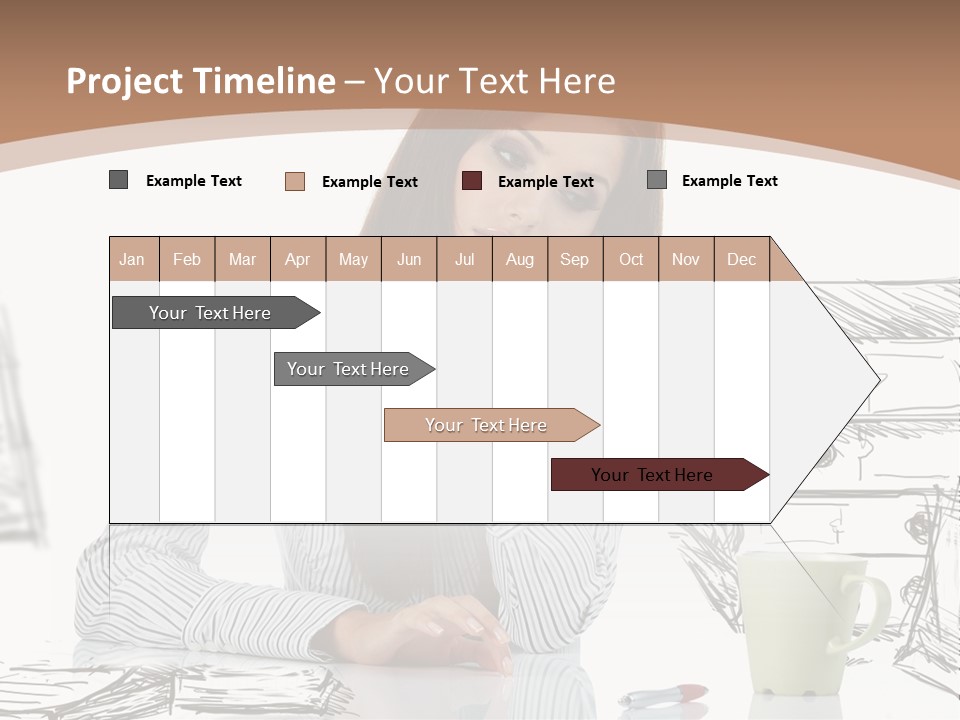 Project Timeline – Your Text Here

Example Text
Example Text
Example Text
Example Text

| Jan | Feb | Mar | Apr | May | Jun | Jul | Aug | Sep | Oct | Nov | Dec |
|---|---|---|---|---|---|---|---|---|---|---|---|

Your Text Here
Your Text Here
Your Text Here
Your Text Here